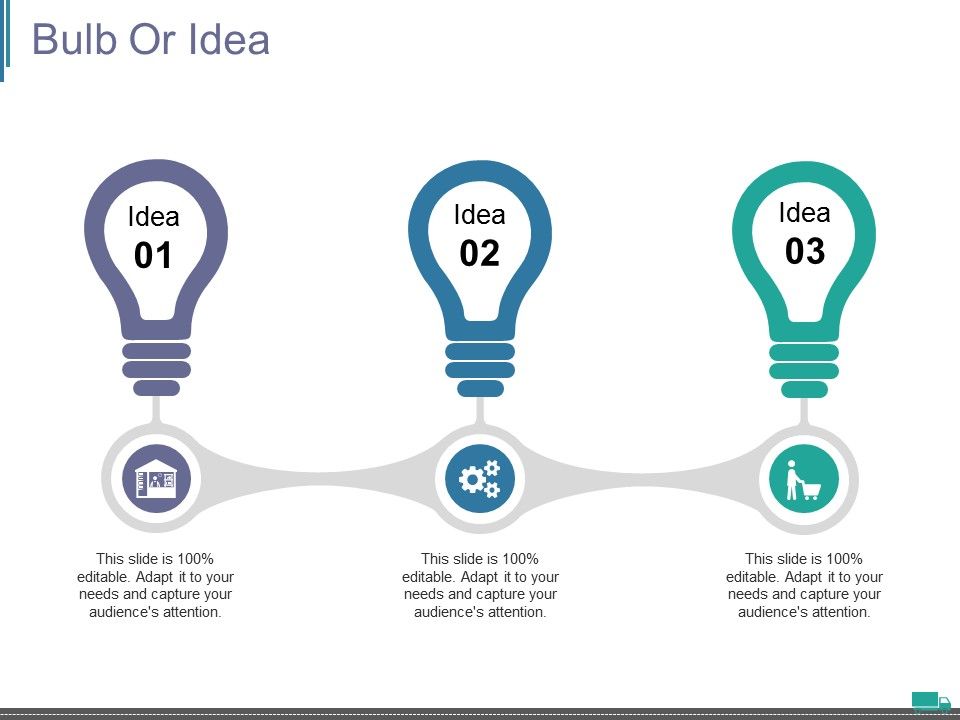 Bulb Or Idea

Idea
01

Idea
02

Idea
03

This slide is 100% editable. Adapt it to your needs and capture your audience's attention.

This slide is 100% editable. Adapt it to your needs and capture your audience's attention.

This slide is 100% editable. Adapt it to your needs and capture your audience's attention.